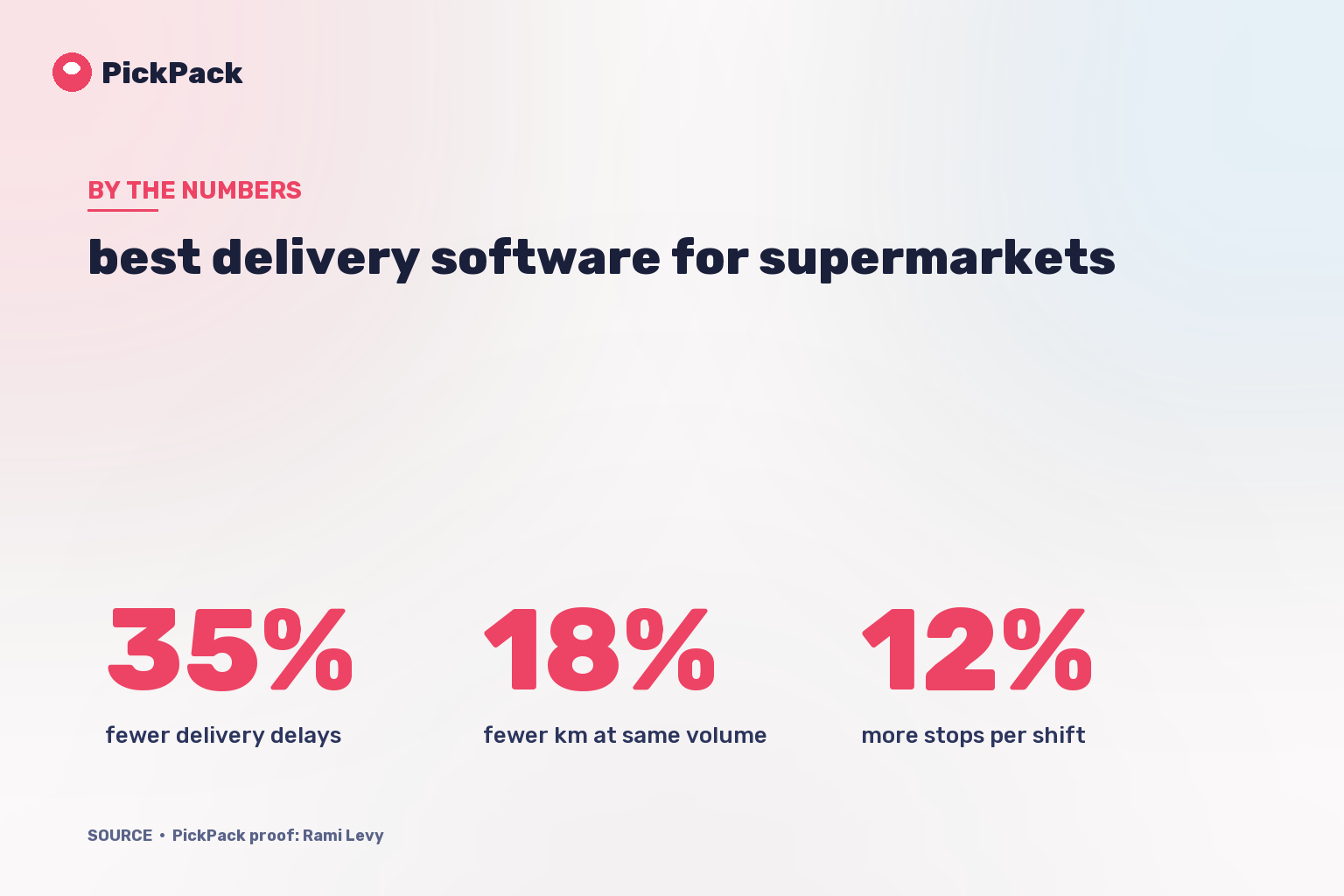 PickPack

BY THE NUMBERS

best delivery software for supermarkets

35%
fewer delivery delays

18%
fewer km at same volume

12%
more stops per shift

SOURCE • PickPack proof: Rami Levy